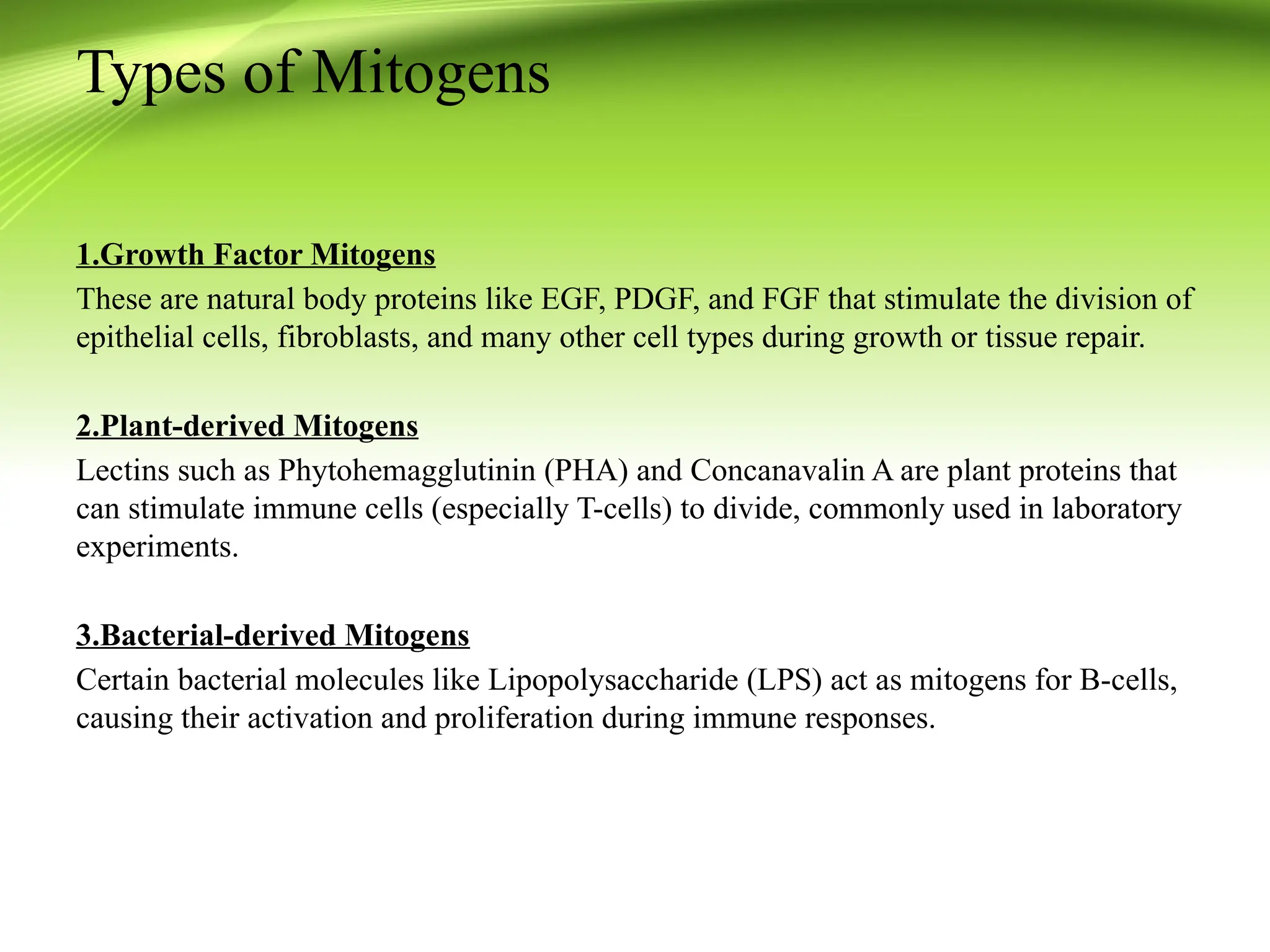 Types of Mitogens

1.Growth Factor Mitogens
These are natural body proteins like EGF, PDGF, and FGF that stimulate the division of epithelial cells, fibroblasts, and many other cell types during growth or tissue repair.

2.Plant-derived Mitogens
Lectins such as Phytohemagglutinin (PHA) and Concanavalin A are plant proteins that can stimulate immune cells (especially T-cells) to divide, commonly used in laboratory experiments.

3.Bacterial-derived Mitogens
Certain bacterial molecules like Lipopolysaccharide (LPS) act as mitogens for B-cells, causing their activation and proliferation during immune responses.